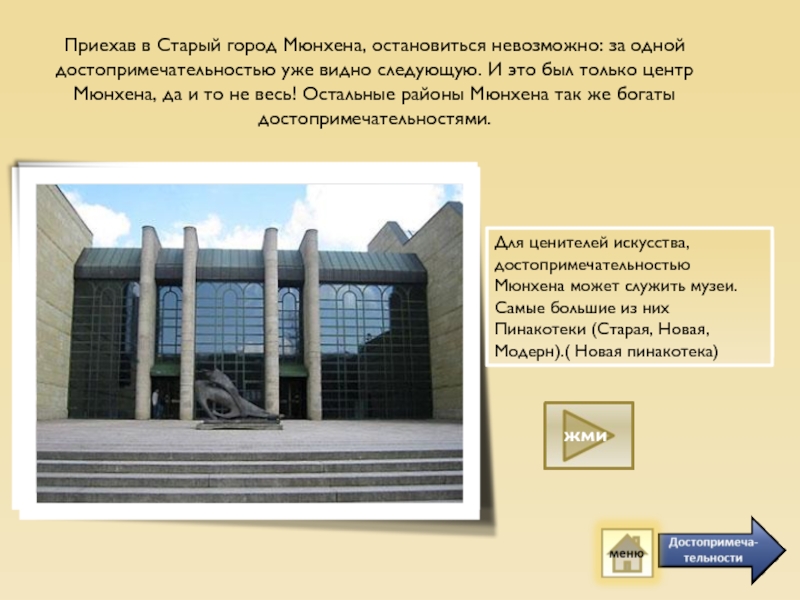 Приехав в Старый город Мюнхена, остановиться невозможно: за одной достопримечательностью уже видно следующую. И это был только центр Мюнхена, да и то не весь! Остальные районы Мюнхена так же богаты достопримечательностями.

Для ценителей искусства, достопримечательностью Мюнхена может служить музеи. Самые большие из них Пинакотеки (Старая, Новая, Модерн).( Новая пинакотека)

жми

меню

Достопримечательности